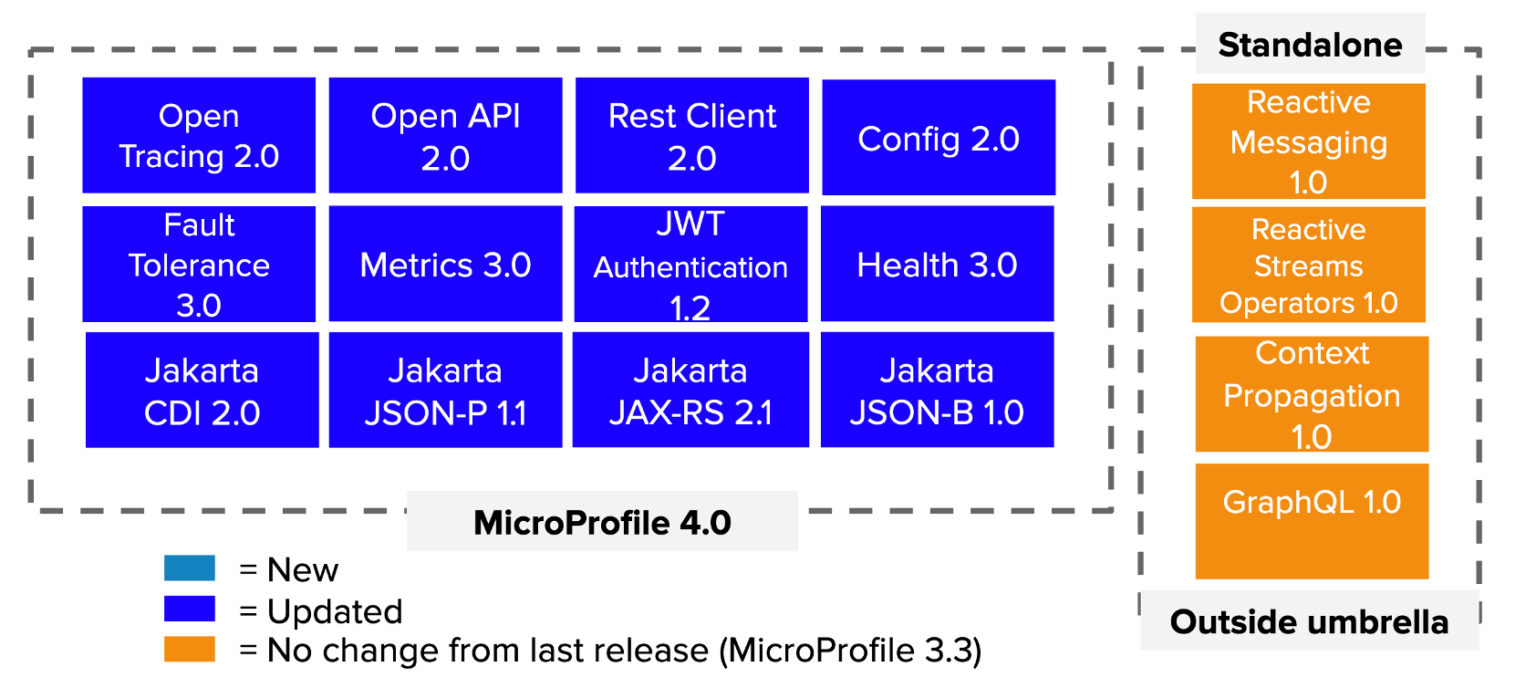 Open Tracing 2.0

Open API 2.0

Rest Client 2.0

Config 2.0

Fault Tolerance 3.0

Metrics 3.0

JWT Authentication 1.2

Health 3.0

Jakarta CDI 2.0

Jakarta JSON-P 1.1

Jakarta JAX-RS 2.1

Jakarta JSON-B 1.0

MicroProfile 4.0

Standalone

Reactive Messaging 1.0

Reactive Streams Operators 1.0

Context Propagation 1.0

GraphQL 1.0

Outside umbrella

= New
= Updated
= No change from last release (MicroProfile 3.3)